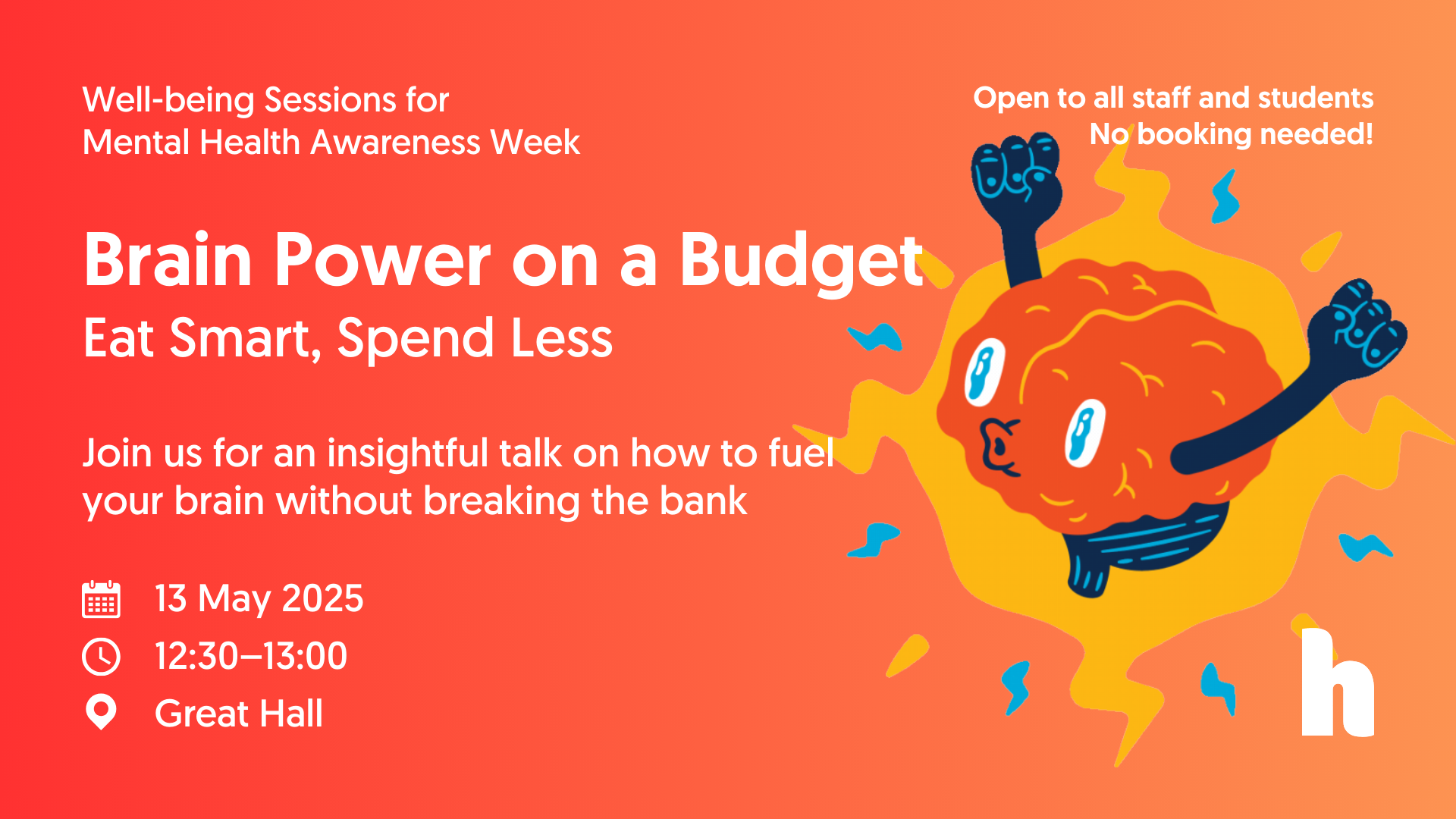 Well-being Sessions for
Mental Health Awareness Week

Open to all staff and students
No booking needed!

Brain Power on a Budget
Eat Smart, Spend Less

Join us for an insightful talk on how to fuel your brain without breaking the bank

13 May 2025
12:30–13:00
Great Hall

h